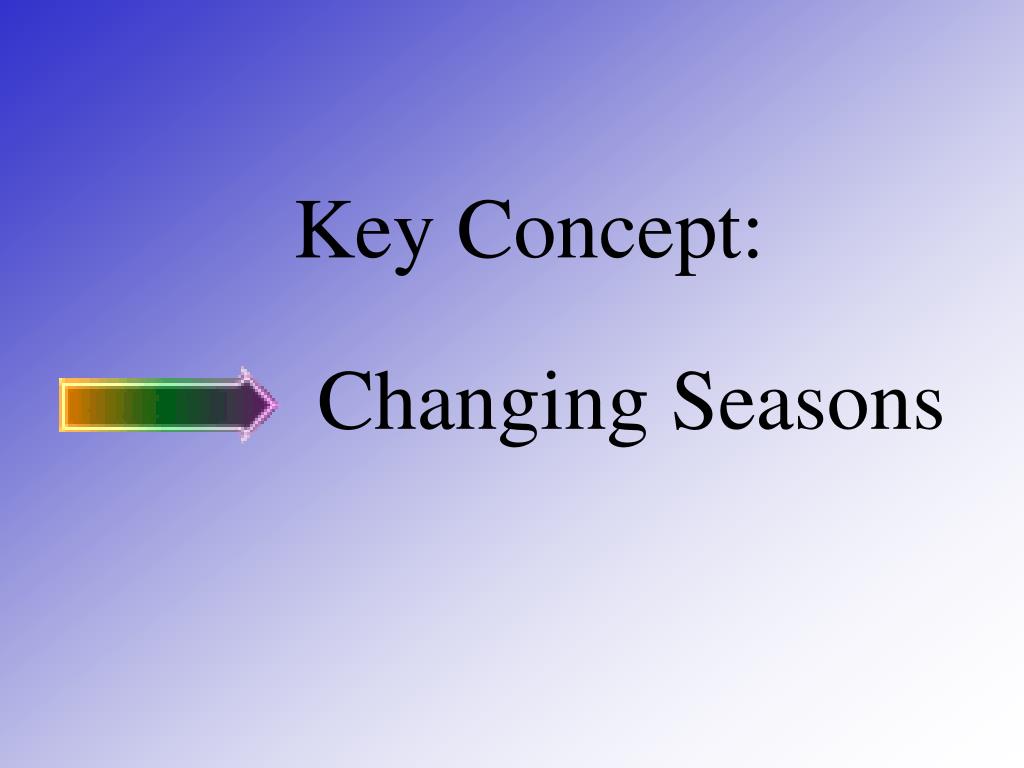 Key Concept:

Changing Seasons